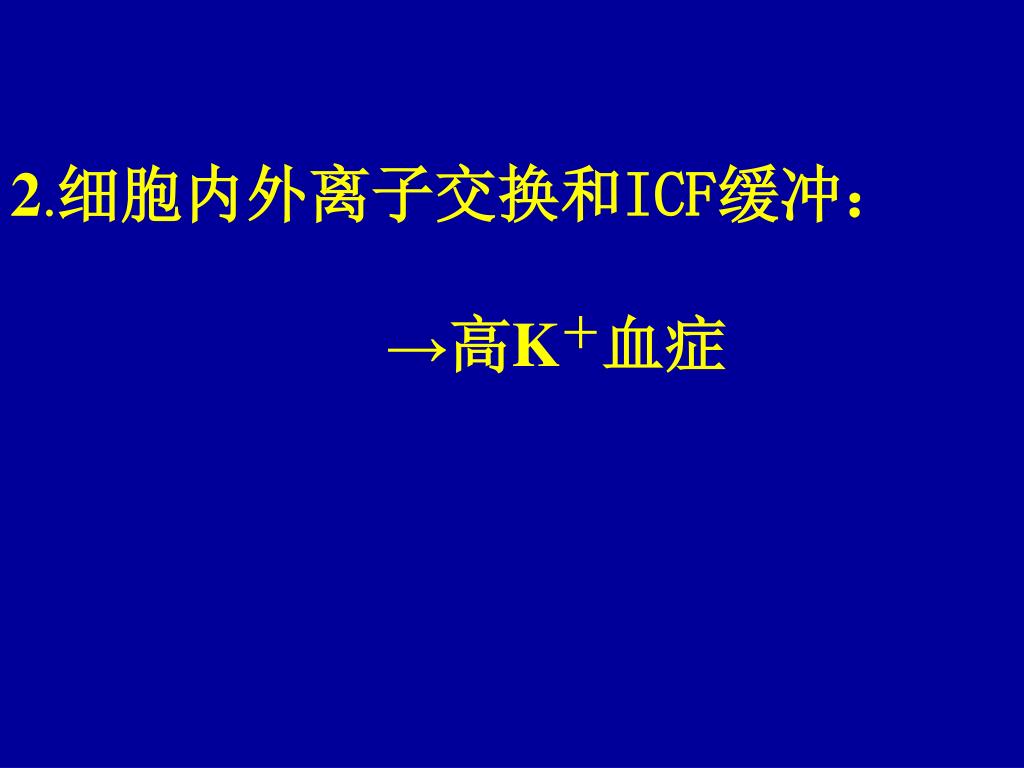 2.细胞内外离子交换和ICF缓冲：

→高$K^+$血症